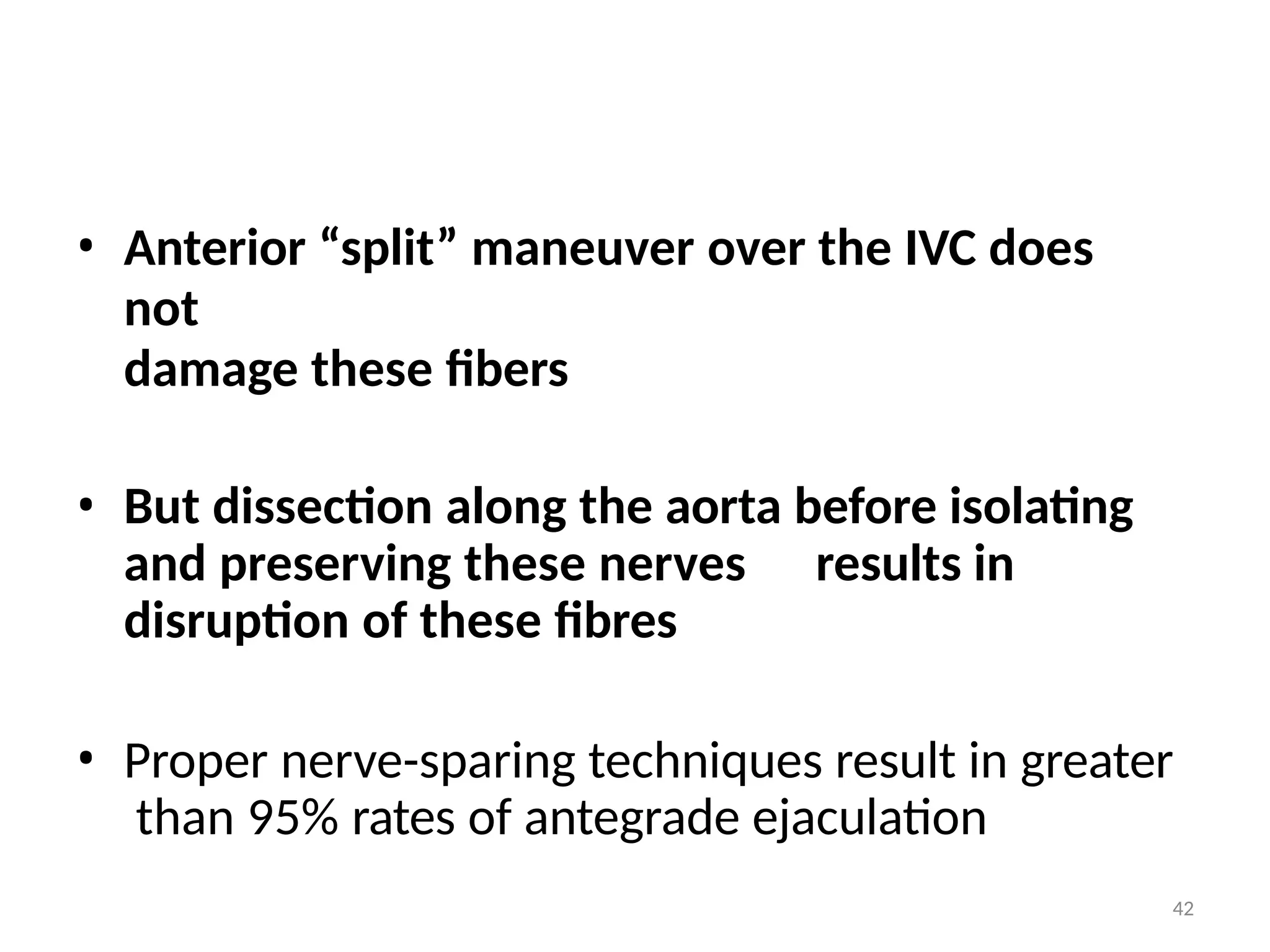 • Anterior “split” maneuver over the IVC does not damage these fibers

• But dissection along the aorta before isolating and preserving these nerves results in disruption of these fibres

• Proper nerve-sparing techniques result in greater than 95% rates of antegrade ejaculation

42